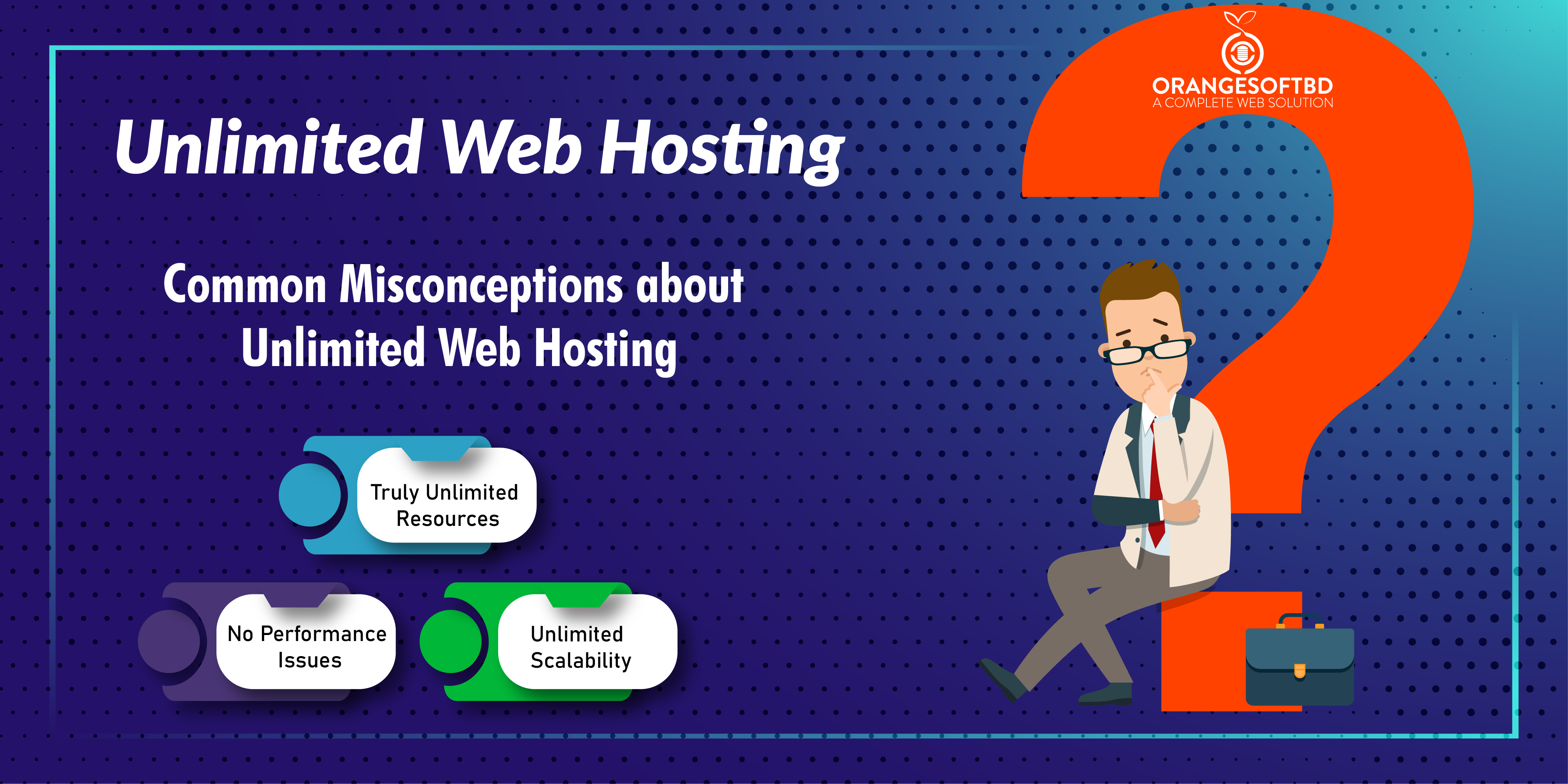 ORANGESOFTBD
A COMPLETE WEB SOLUTION

Unlimited Web Hosting

Common Misconceptions about Unlimited Web Hosting

Truly Unlimited Resources

No Performance Issues

Unlimited Scalability